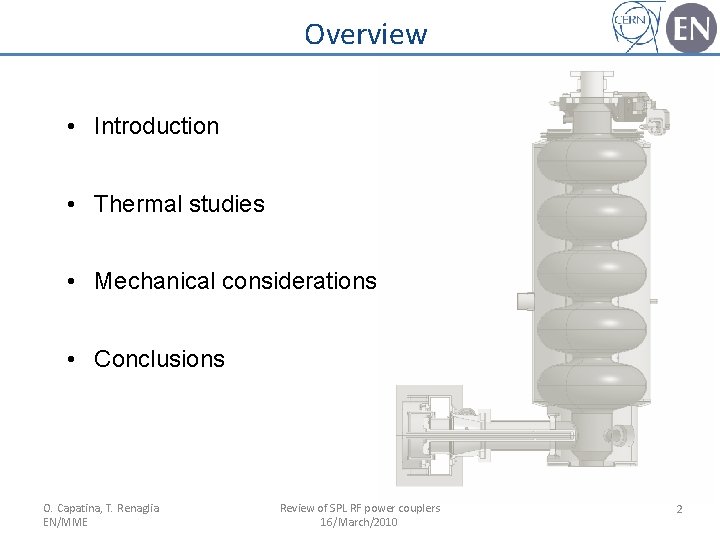 Overview

CERN

EN

• Introduction

• Thermal studies

• Mechanical considerations

• Conclusions

O. Capatina, T. Renaglia
EN/MME

Review of SPL RF power couplers
16/March/2010

2